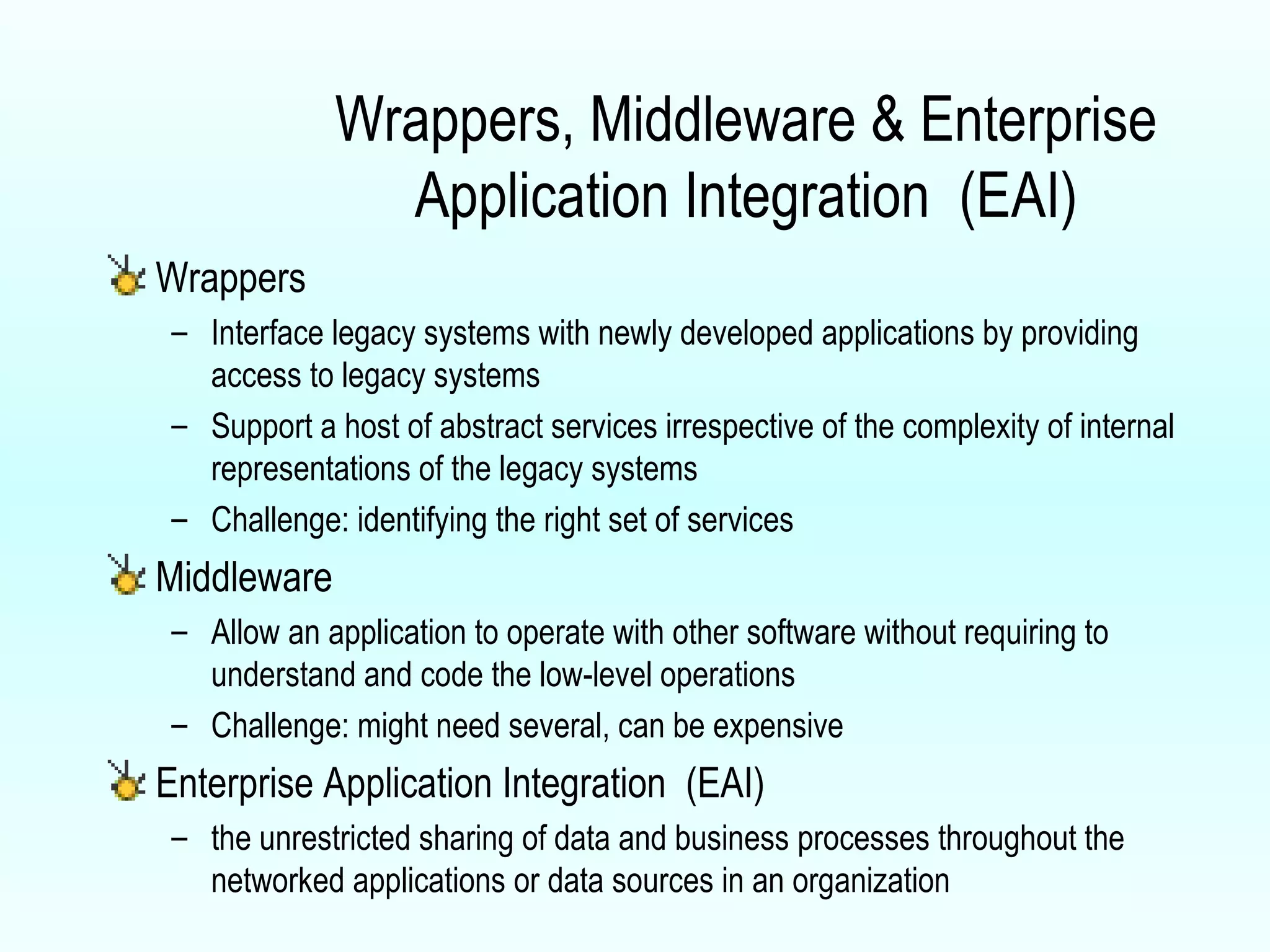 Wrappers, Middleware & Enterprise Application Integration (EAI)

Wrappers
– Interface legacy systems with newly developed applications by providing access to legacy systems
– Support a host of abstract services irrespective of the complexity of internal representations of the legacy systems
– Challenge: identifying the right set of services

Middleware
– Allow an application to operate with other software without requiring to understand and code the low-level operations
– Challenge: might need several, can be expensive

Enterprise Application Integration (EAI)
– the unrestricted sharing of data and business processes throughout the networked applications or data sources in an organization